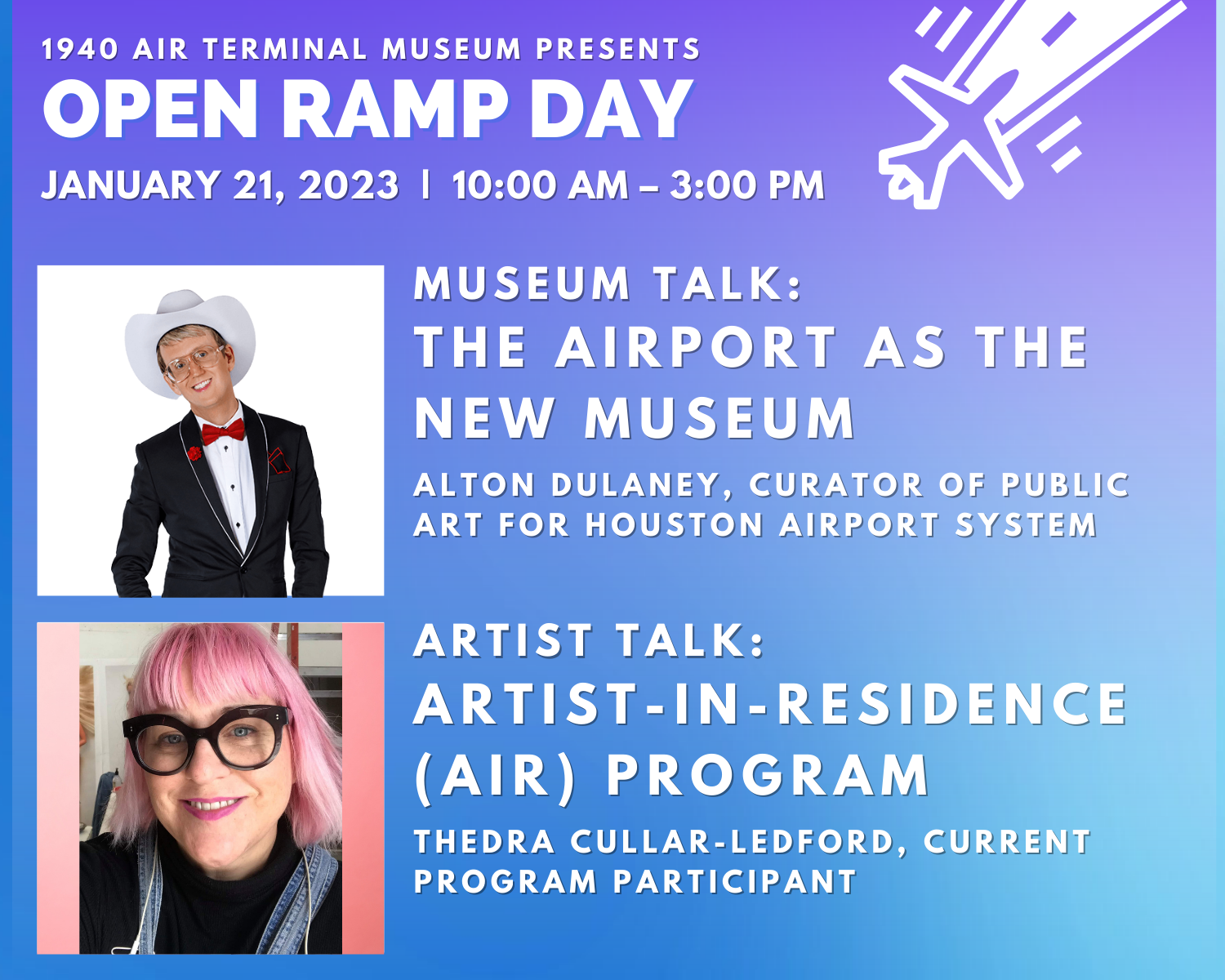 1940 AIR TERMINAL MUSEUM PRESENTS
OPEN RAMP DAY
JANUARY 21, 2023 | 10:00 AM – 3:00 PM

MUSEUM TALK:
THE AIRPORT AS THE NEW MUSEUM
ALTON DULANEY, CURATOR OF PUBLIC ART FOR HOUSTON AIRPORT SYSTEM

ARTIST TALK:
ARTIST-IN-RESIDENCE (AIR) PROGRAM
THEDRA CULLAR-LEDFORD, CURRENT PROGRAM PARTICIPANT